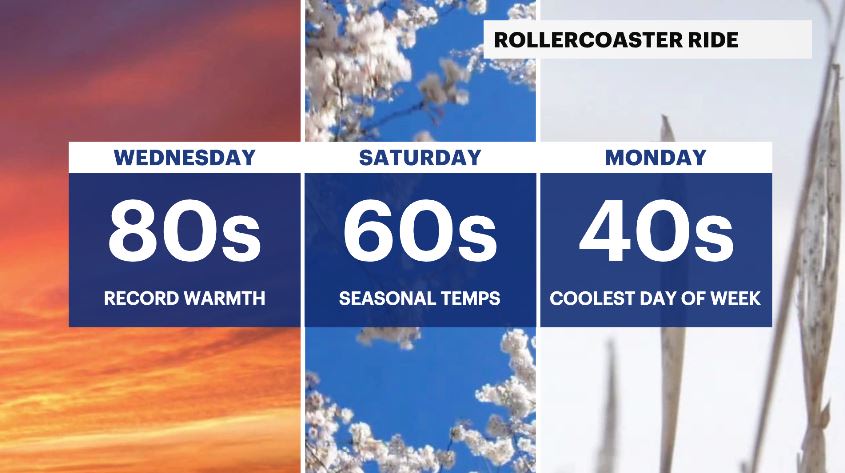 ROLLERCOASTER RIDE

WEDNESDAY
80s
RECORD WARMTH

SATURDAY
60s
SEASONAL TEMPS

MONDAY
40s
COOLEST DAY OF WEEK